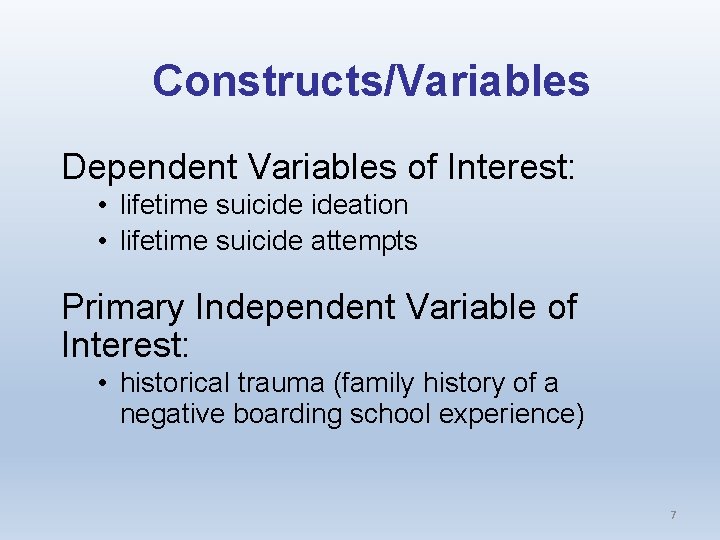 Constructs/Variables

Dependent Variables of Interest:

• lifetime suicide ideation
• lifetime suicide attempts

Primary Independent Variable of Interest:

• historical trauma (family history of a negative boarding school experience)

7